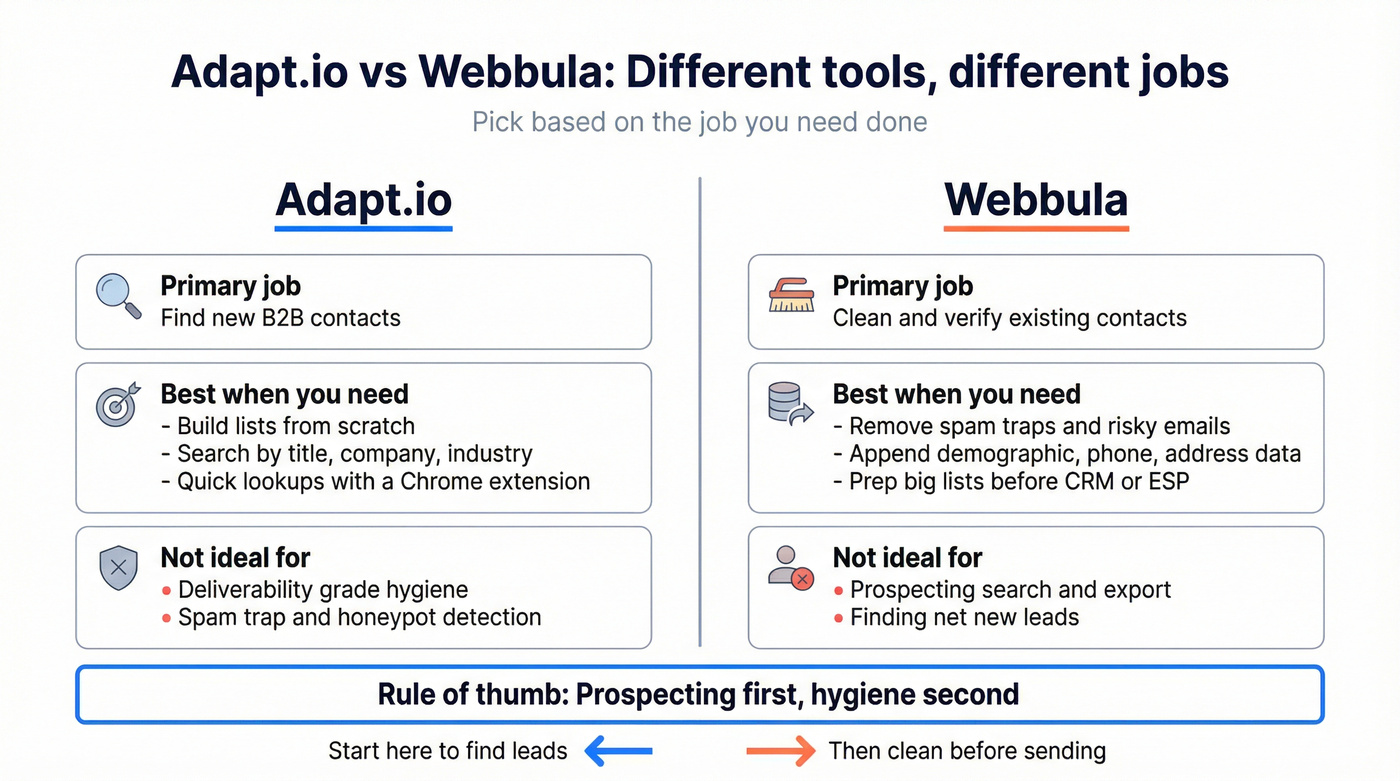 Adapt.io vs Webbula: Different tools, different jobs

Pick based on the job you need done

Adapt.io

Primary job
Find new B2B contacts

Best when you need
- Build lists from scratch
- Search by title, company, industry
- Quick lookups with a Chrome extension

Not ideal for
• Deliverability grade hygiene
• Spam trap and honeypot detection

Webbula

Primary job
Clean and verify existing contacts

Best when you need
- Remove spam traps and risky emails
- Append demographic, phone, address data
- Prep big lists before CRM or ESP

Not ideal for
• Prospecting search and export
• Finding net new leads

Rule of thumb: Prospecting first, hygiene second

Start here to find leads

Then clean before sending